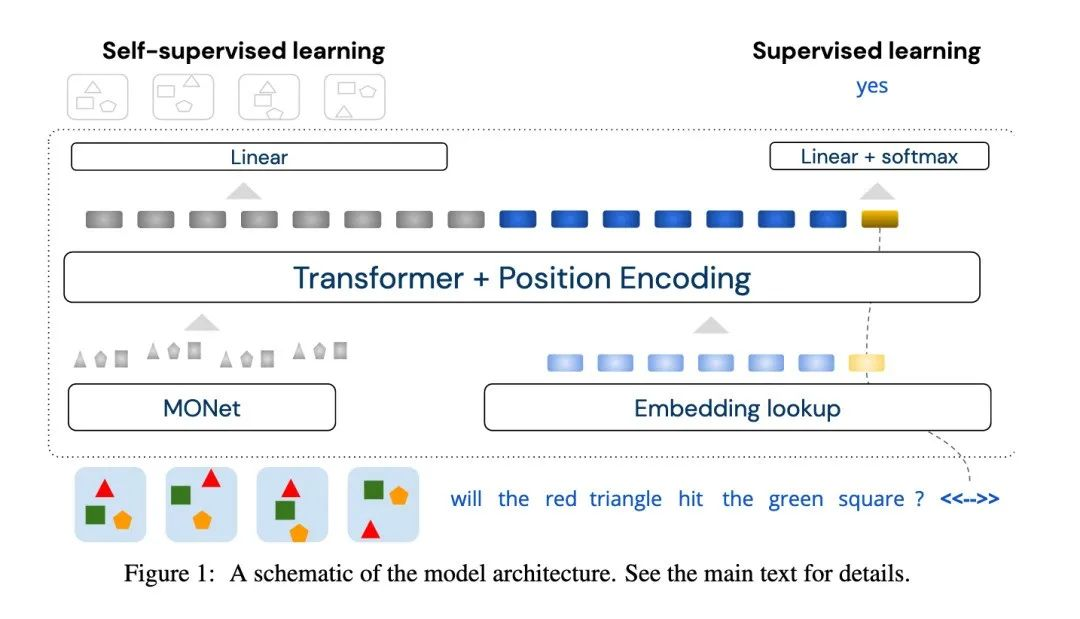 Self-supervised learning

Supervised learning

yes

Linear

Linear + softmax

Transformer + Position Encoding

MONet

Embedding lookup

will the red triangle hit the green square ? <<-->>

Figure 1: A schematic of the model architecture. See the main text for details.